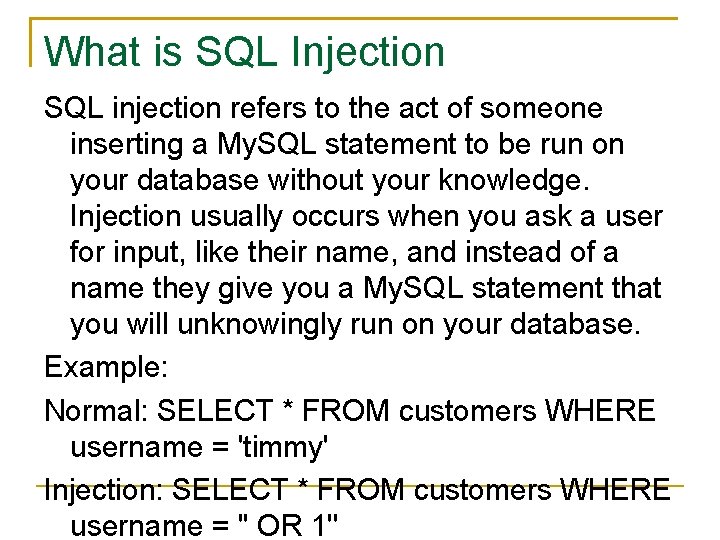 What is SQL Injection

SQL injection refers to the act of someone inserting a MySQL statement to be run on your database without your knowledge. Injection usually occurs when you ask a user for input, like their name, and instead of a name they give you a MySQL statement that you will unknowingly run on your database.

Example:

Normal: SELECT * FROM customers WHERE username = 'timmy'

Injection: SELECT * FROM customers WHERE username = '' OR 1''